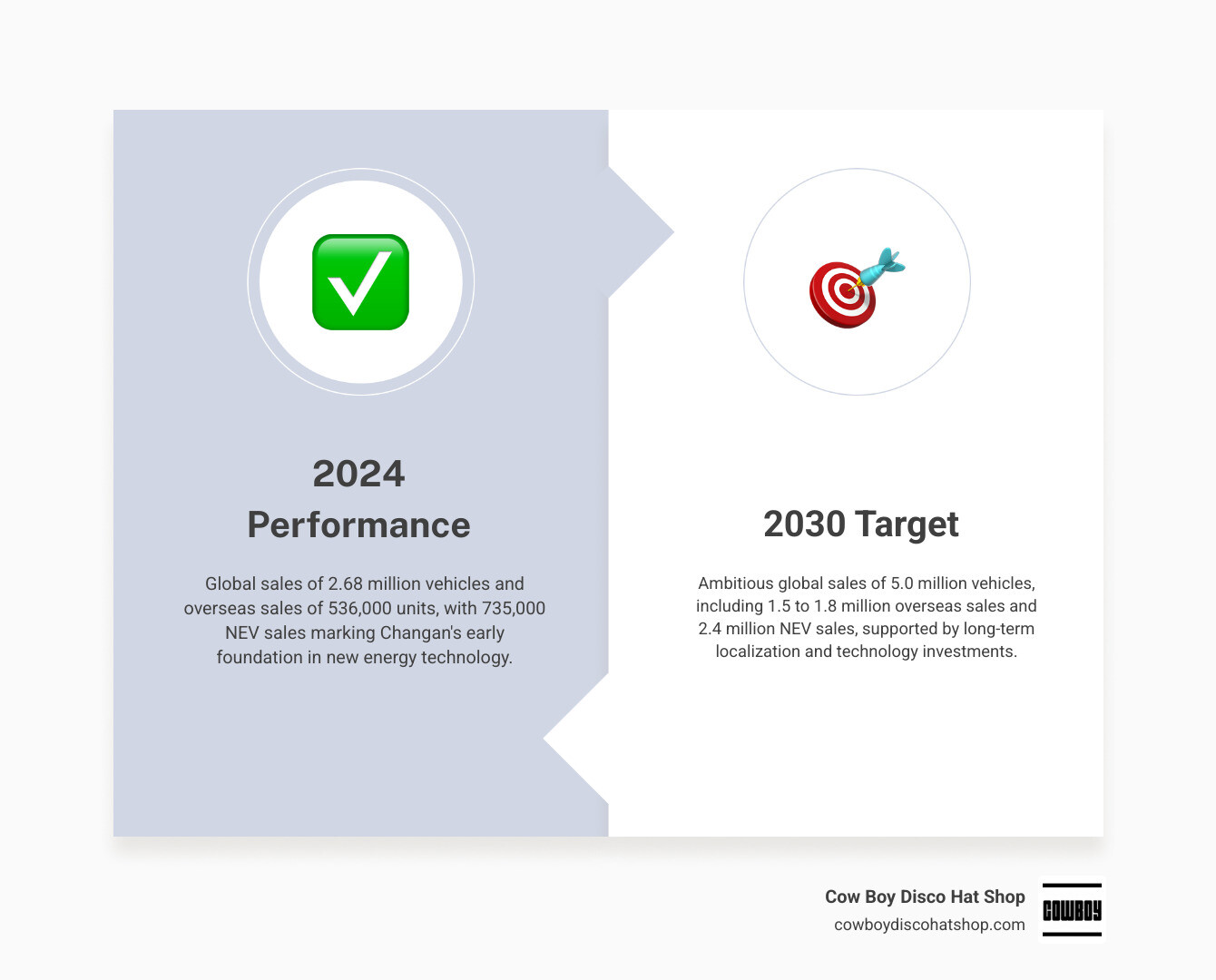 2024 Performance

Global sales of 2.68 million vehicles and overseas sales of 536,000 units, with 735,000 NEV sales marking Changan's early foundation in new energy technology.

2030 Target

Ambitious global sales of 5.0 million vehicles, including 1.5 to 1.8 million overseas sales and 2.4 million NEV sales, supported by long-term localization and technology investments.

Cow Boy Disco Hat Shop
cowboydiscohatshop.com

COWBOY